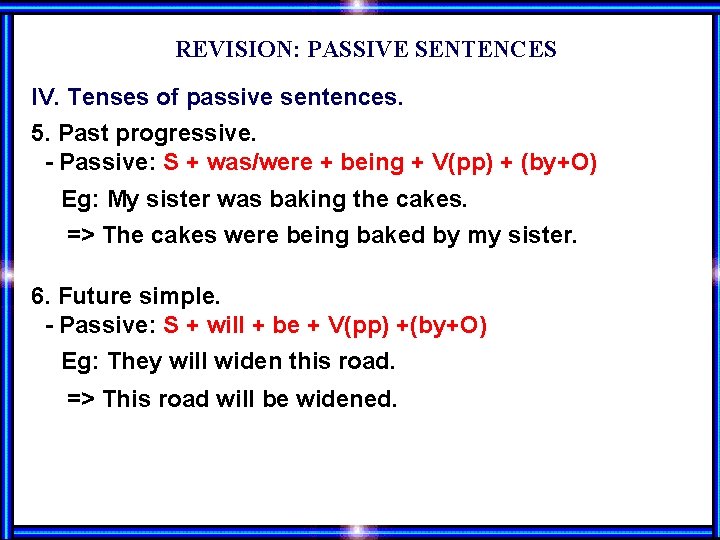 REVISION: PASSIVE SENTENCES

IV. Tenses of passive sentences.

5. Past progressive.
- Passive: S + was/were + being + V(pp) + (by+O)
Eg: My sister was baking the cakes.
=> The cakes were being baked by my sister.

6. Future simple.
- Passive: S + will + be + V(pp) +(by+O)
Eg: They will widen this road.
=> This road will be widened.